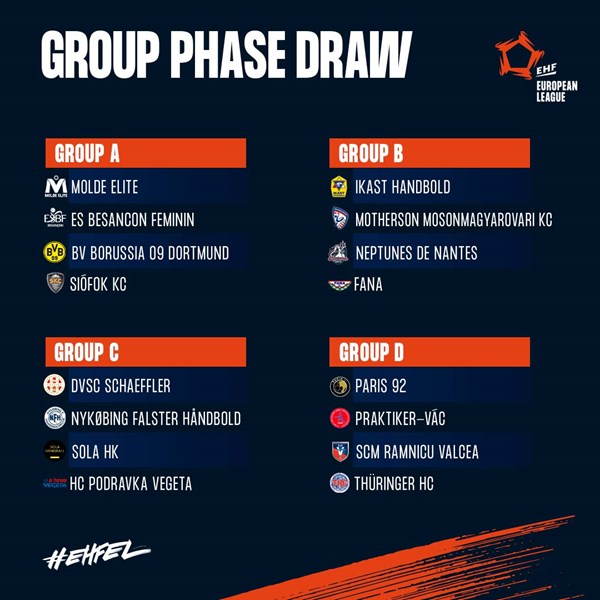 GROUP PHASE DRAW

EHF EUROPEAN LEAGUE

GROUP A
MOLDE ELITE
ES BESANCON FEMININ
BV BORUSSIA 09 DORTMUND
SIÓFOK KC

GROUP B
IKAST HANDBOLD
MOTHERSON MOSONMAGYAROVARI KC
NEPTUNES DE NANTES
FANA

GROUP C
DVSC SCHAEFFLER
NYKØBING FALSTER HÅNDBOLD
SOLA HK
HC PODRAVKA VEGETA

GROUP D
PARIS 92
PRAKTIKER-VÁC
SCM RAMNICU VALCEA
THÜRINGER HC

#EHFEL